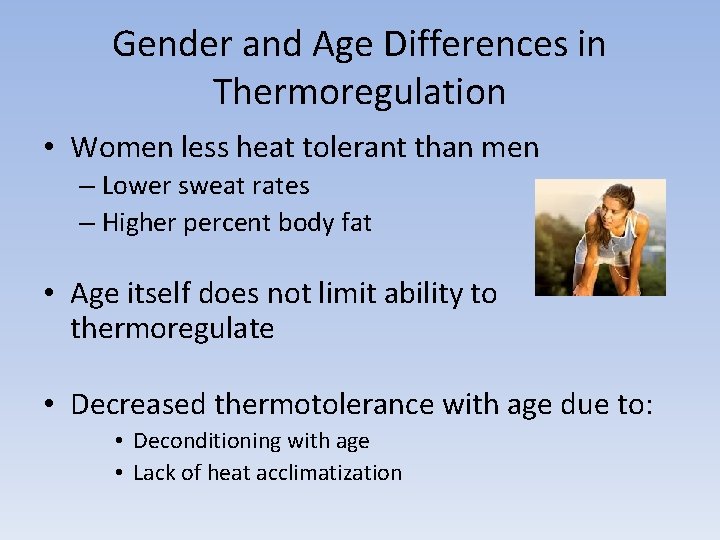 Gender and Age Differences in Thermoregulation

• Women less heat tolerant than men
– Lower sweat rates
– Higher percent body fat

• Age itself does not limit ability to thermoregulate

• Decreased thermotolerance with age due to:
• Deconditioning with age
• Lack of heat acclimatization